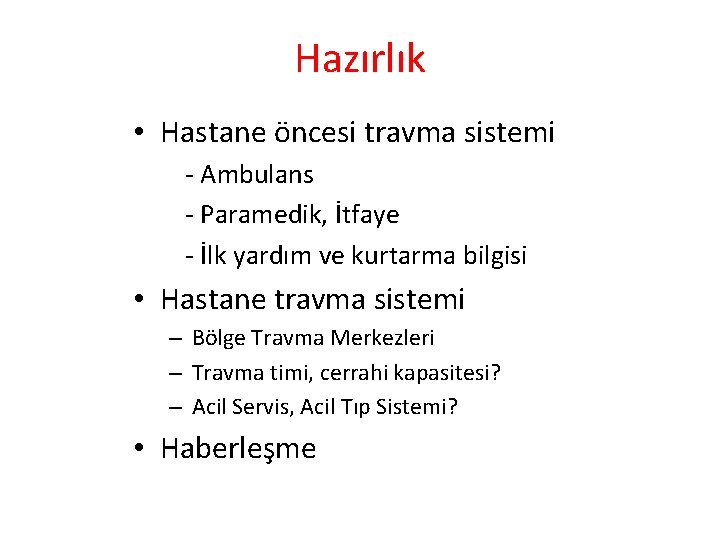 Hazırlık

• Hastane öncesi travma sistemi

- Ambulans

- Paramedik, İtfaye

- İlk yardım ve kurtarma bilgisi

• Hastane travma sistemi

– Bölge Travma Merkezleri

– Travma timi, cerrahi kapasitesi?

– Acil Servis, Acil Tıp Sistemi?

• Haberleşme